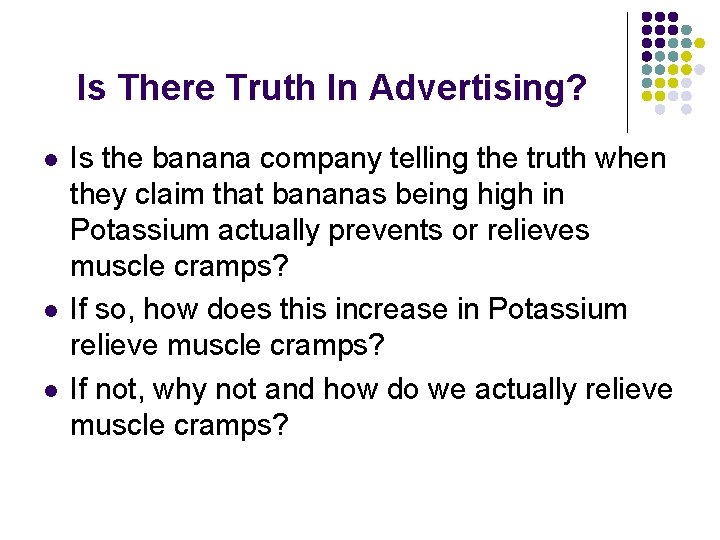 Is There Truth In Advertising?

- Is the banana company telling the truth when they claim that bananas being high in Potassium actually prevents or relieves muscle cramps?
- If so, how does this increase in Potassium relieve muscle cramps?
- If not, why not and how do we actually relieve muscle cramps?